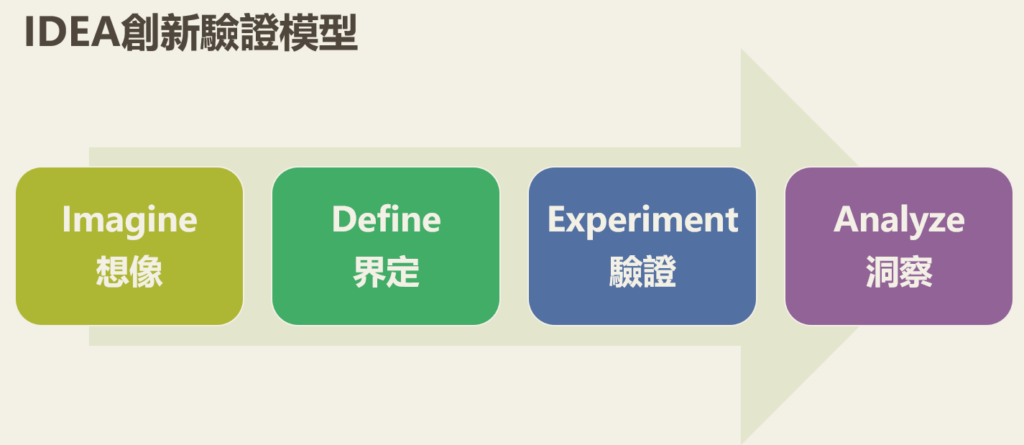 IDEA創新驗證模型

Imagine
想像

Define
界定

Experiment
驗證

Analyze
洞察